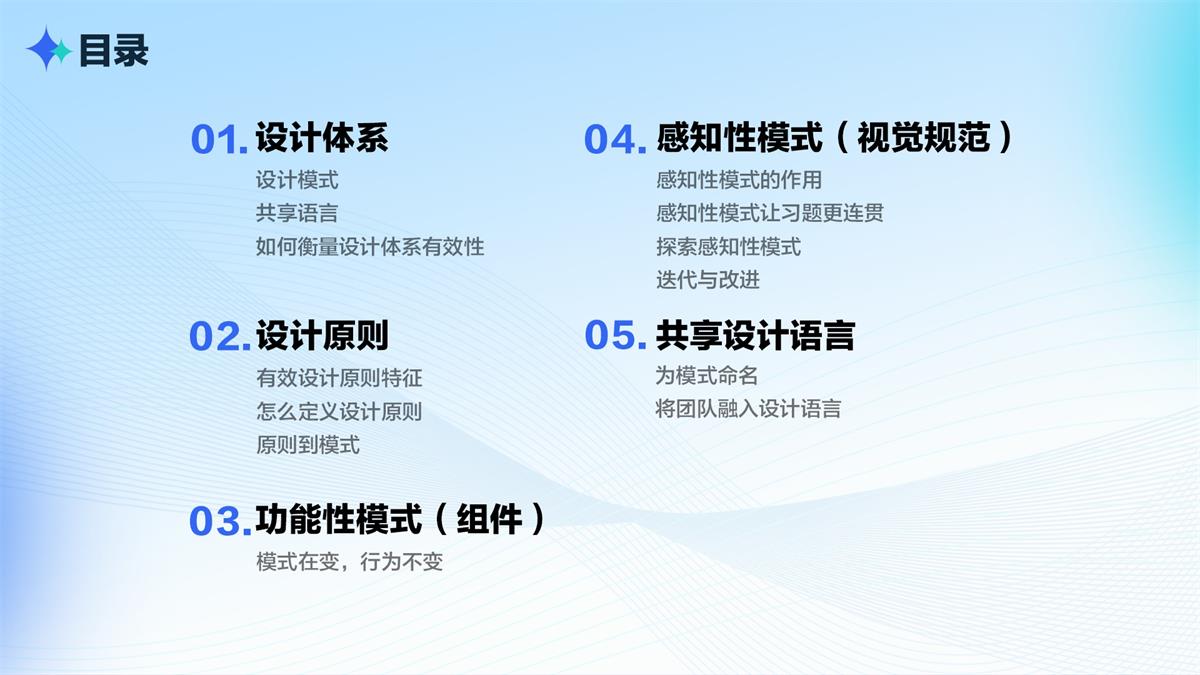 目录

01. 设计体系
设计模式
共享语言
如何衡量设计体系有效性

02. 设计原则
有效设计原则特征
怎么定义设计原则
原则到模式

03. 功能性模式（组件）
模式在变，行为不变

04. 感知性模式（视觉规范）
感知性模式的作用
感知性模式让习题更连贯
探索感知性模式
迭代与改进

05. 共享设计语言
为模式命名
将团队融入设计语言